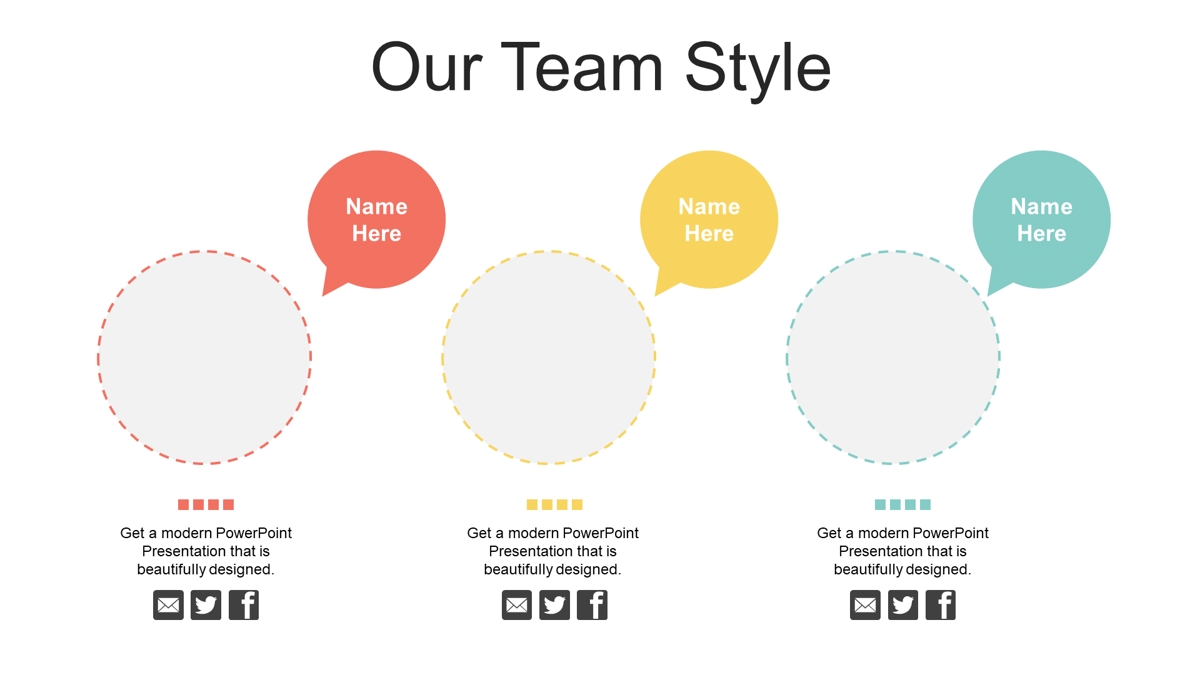 Our Team Style

Name Here

Get a modern PowerPoint Presentation that is beautifully designed.

Name Here

Get a modern PowerPoint Presentation that is beautifully designed.

Name Here

Get a modern PowerPoint Presentation that is beautifully designed.